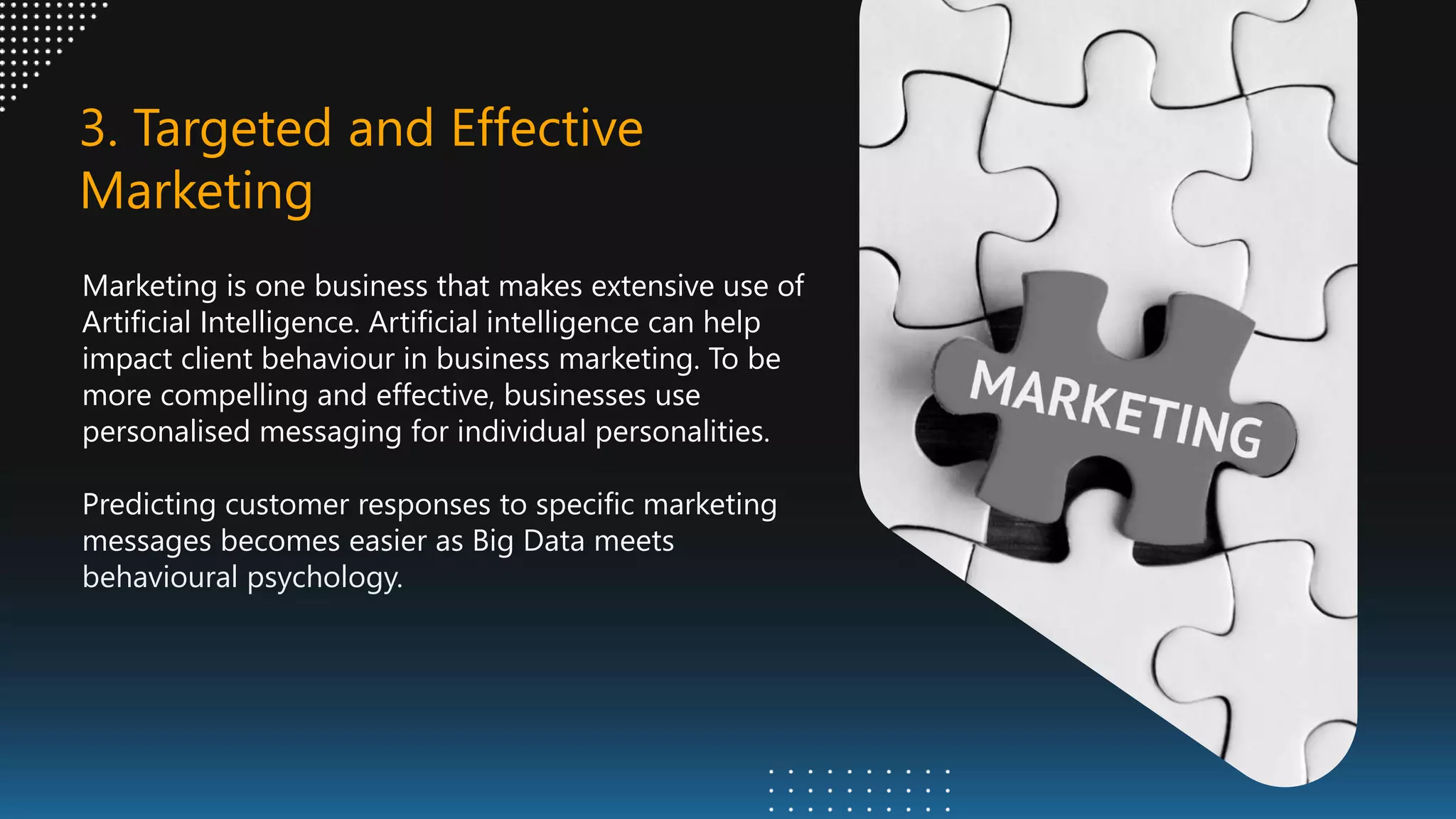 3. Targeted and Effective Marketing

Marketing is one business that makes extensive use of Artificial Intelligence. Artificial intelligence can help impact client behaviour in business marketing. To be more compelling and effective, businesses use personalised messaging for individual personalities.

Predicting customer responses to specific marketing messages becomes easier as Big Data meets behavioural psychology.

MARKETING